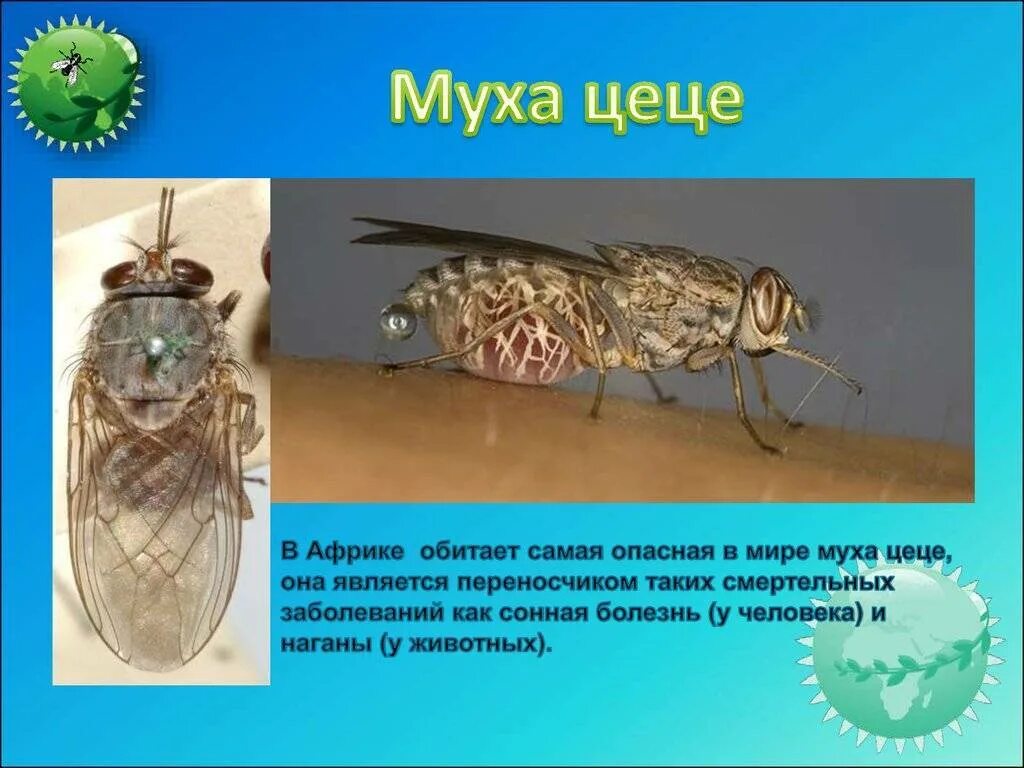 Муха цеце

В Африке обитает самая опасная в мире муха цеце, она является переносчиком таких смертельных заболеваний как сонная болезнь (у человека) и наганы (у животных).